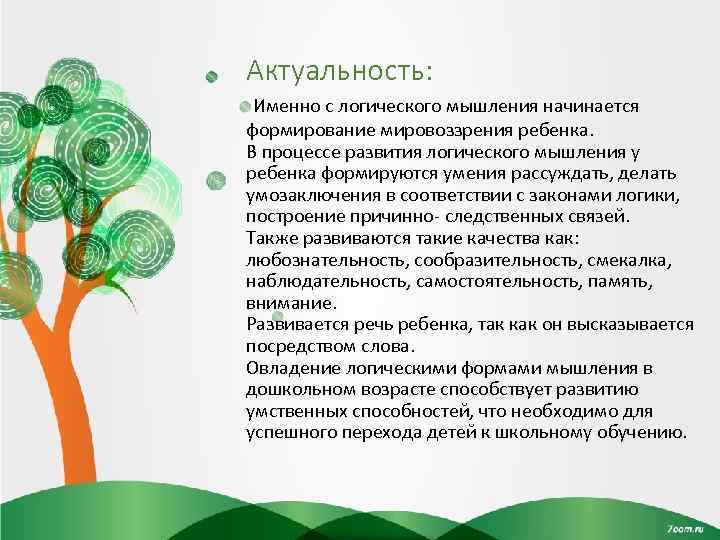 Актуальность:

Именно с логического мышления начинается формирование мировоззрения ребенка.
В процессе развития логического мышления у ребенка формируются умения рассуждать, делать умозаключения в соответствии с законами логики, построение причинно- следственных связей.
Также развиваются такие качества как: любознательность, сообразительность, смекалка, наблюдательность, самостоятельность, память, внимание.
Развивается речь ребенка, так как он высказывается посредством слова.
Овладение логическими формами мышления в дошкольном возрасте способствует развитию умственных способностей, что необходимо для успешного перехода детей к школьному обучению.

7oom.ru